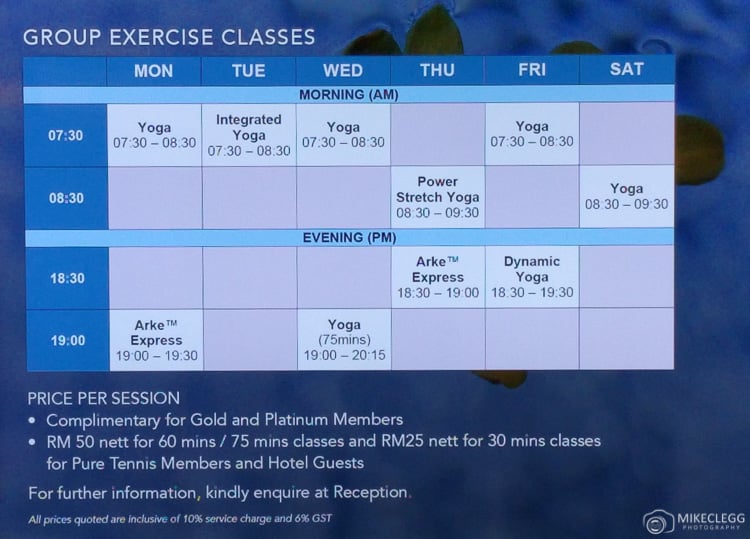 GROUP EXERCISE CLASSES

| | MON | TUE | WED | THU | FRI | SAT |
|---|---|---|---|---|---|---|
| MORNING (AM) | | | | | | |
| 07:30 | Yoga 07:30 – 08:30 | Integrated Yoga 07:30 – 08:30 | Yoga 07:30 – 08:30 | | Yoga 07:30 – 08:30 | |
| 08:30 | | | | Power Stretch Yoga 08:30 – 09:30 | | Yoga 08:30 – 09:30 |
| EVENING (PM) | | | | | | |
| 18:30 | | | | Arke™ Express 18:30 – 19:00 | Dynamic Yoga 18:30 – 19:30 | |
| 19:00 | Arke™ Express 19:00 – 19:30 | | Yoga (75mins) 19:00 – 20:15 | | | |

PRICE PER SESSION
• Complimentary for Gold and Platinum Members
• RM 50 nett for 60 mins / 75 mins classes and RM25 nett for 30 mins classes for Pure Tennis Members and Hotel Guests

For further information, kindly enquire at Reception.

All prices quoted are inclusive of 10% service charge and 6% GST

MIKECLEGG PHOTOGRAPHY